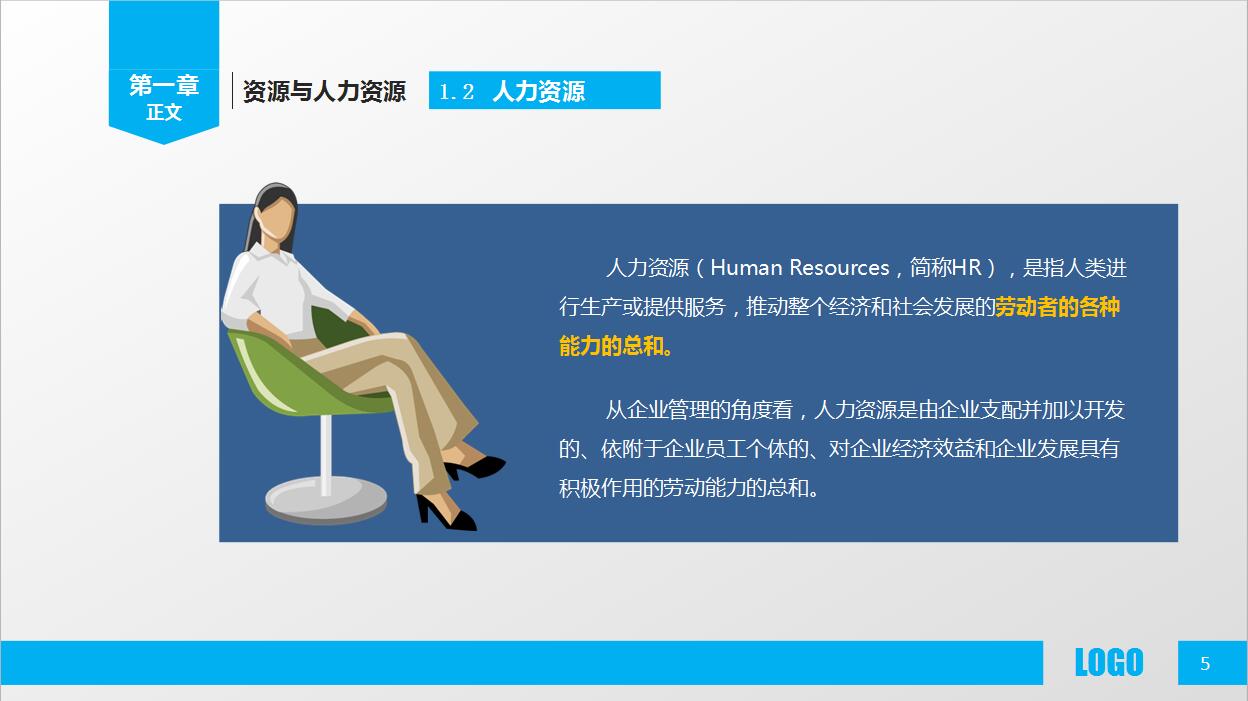 第一章
正文

资源与人力资源

1.2 人力资源

人力资源（Human Resources，简称HR），是指人类进行生产或提供服务，推动整个经济和社会发展的劳动者的各种能力的总和。

从企业管理的角度看，人力资源是由企业支配并加以开发的、依附于企业员工个体的、对企业经济效益和企业发展具有积极作用的劳动能力的总和。

LOGO

5